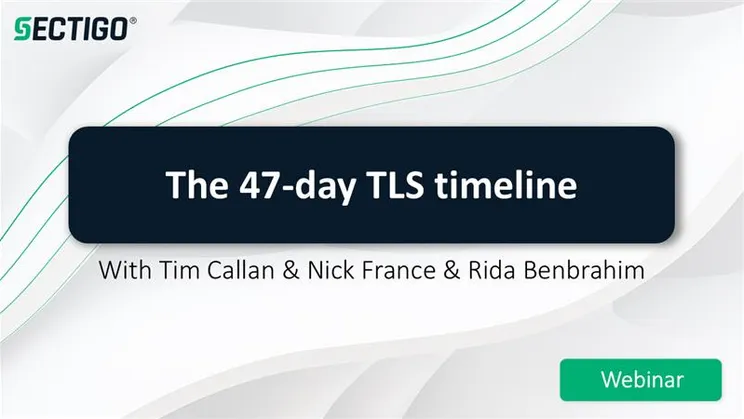 SECTIGO®

The 47-day TLS timeline

With Tim Callan & Nick France & Rida Benbrahim

Webinar